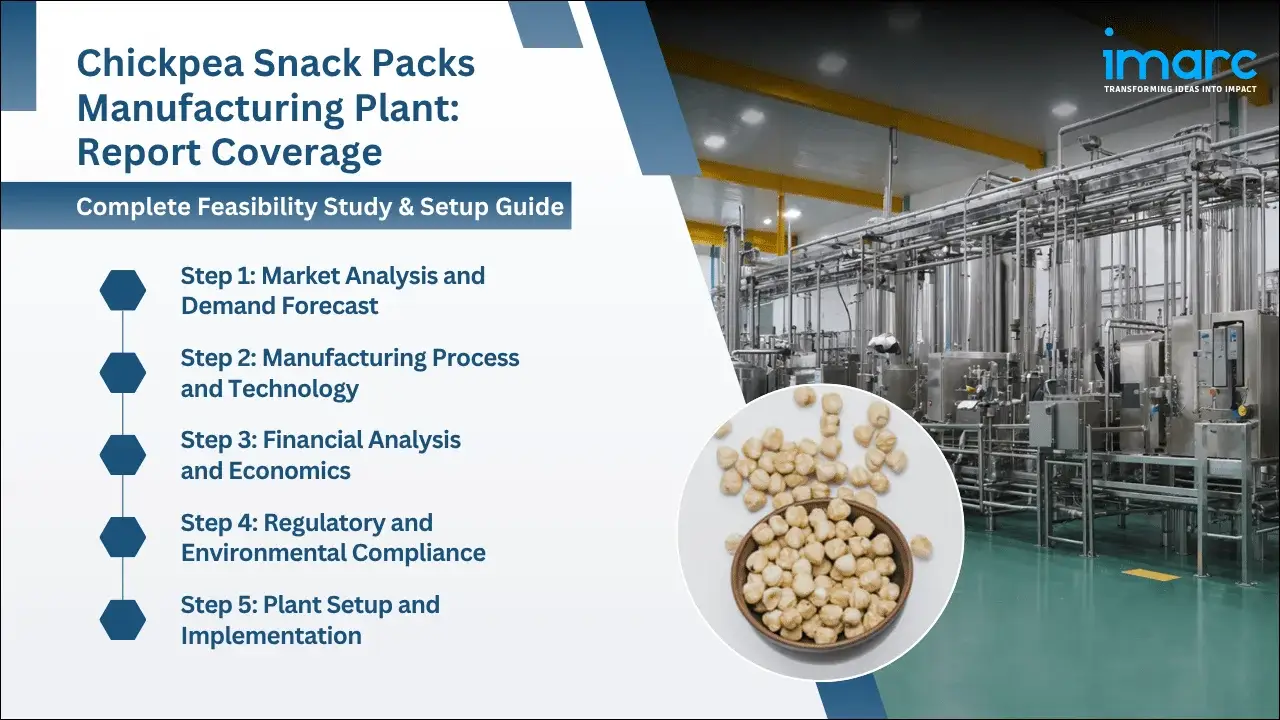 Chickpea Snack Packs Manufacturing Plant: Report Coverage

Complete Feasibility Study & Setup Guide

Step 1: Market Analysis and Demand Forecast

Step 2: Manufacturing Process and Technology

Step 3: Financial Analysis and Economics

Step 4: Regulatory and Environmental Compliance

Step 5: Plant Setup and Implementation

imarc
TRANSFORMING IDEAS INTO IMPACT